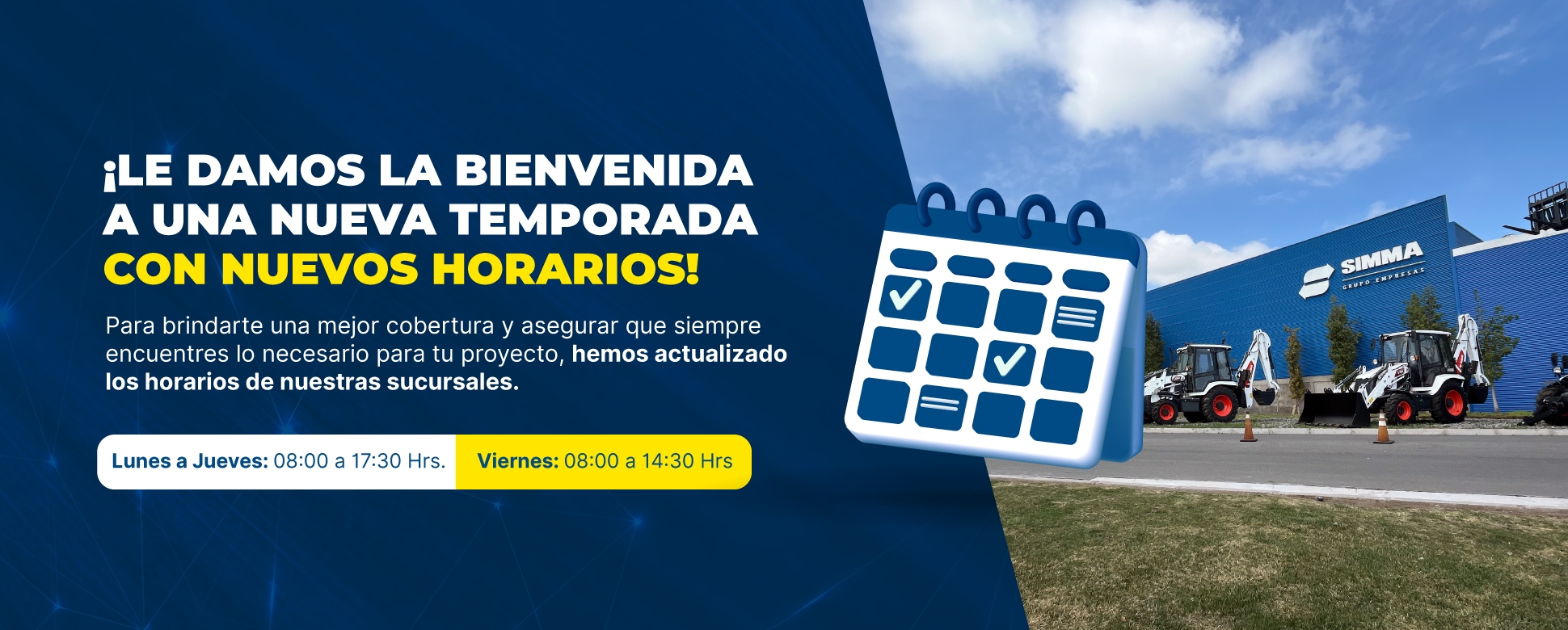 ¡LE DAMOS LA BIENVENIDA A UNA NUEVA TEMPORADA CON NUEVOS HORARIOS!

Para brindarte una mejor cobertura y asegurar que siempre encuentres lo necesario para tu proyecto, hemos actualizado los horarios de nuestras sucursales.

Lunes a Jueves: 08:00 a 17:30 Hrs.

Viernes: 08:00 a 14:30 Hrs

SIMMA
GRUPO EMPRESAS